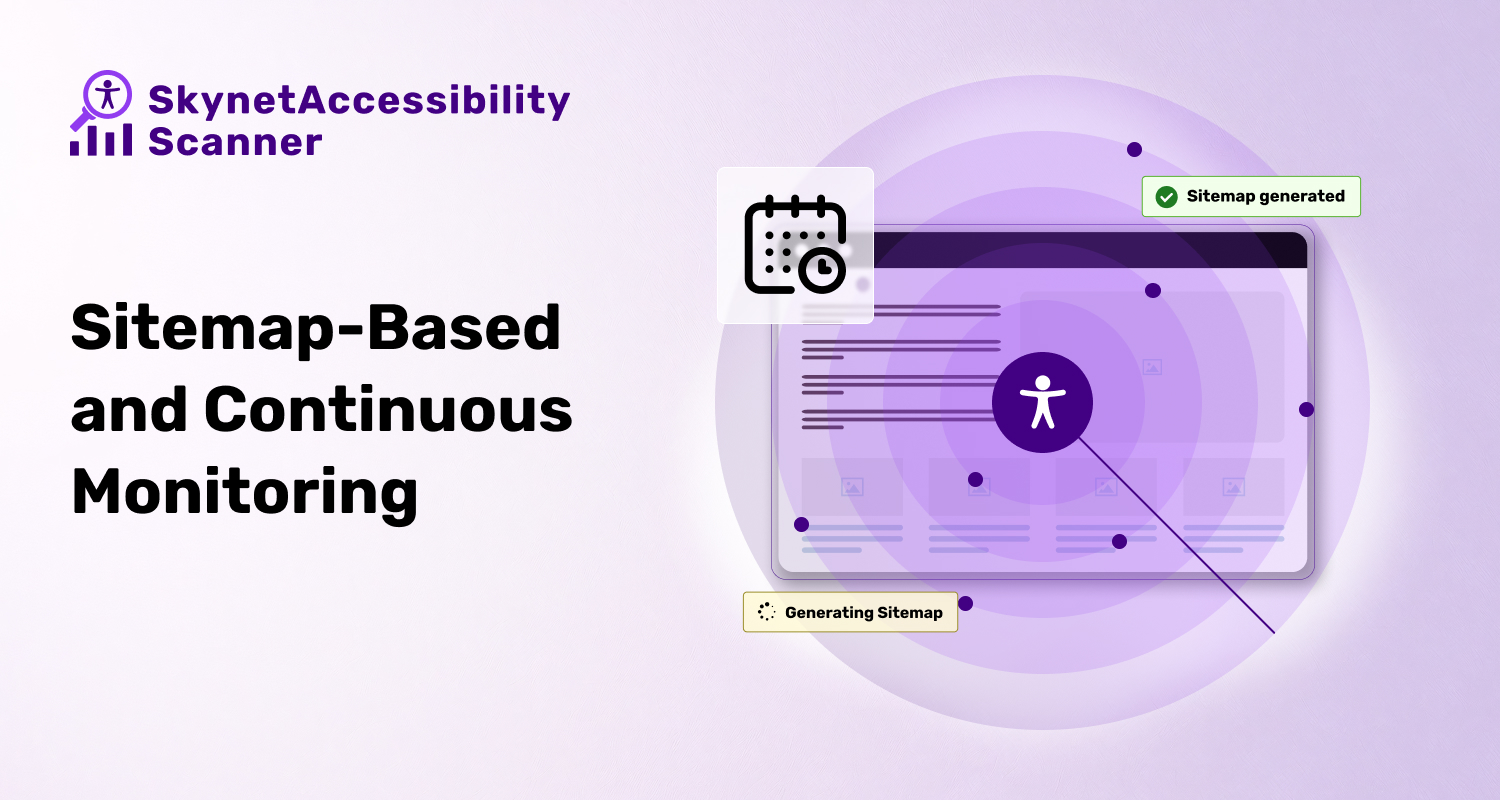 SkynetAccessibility Scanner

Sitemap-Based and Continuous Monitoring

Sitemap generated

Generating Sitemap